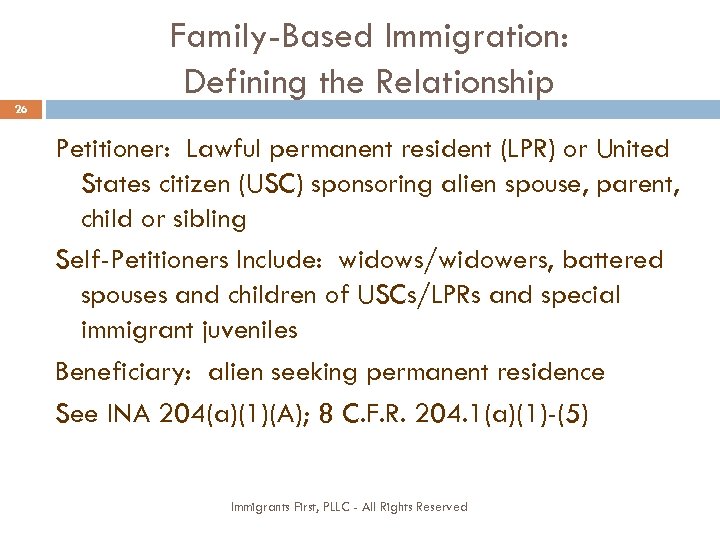 Family-Based Immigration:
Defining the Relationship

26

Petitioner: Lawful permanent resident (LPR) or United States citizen (USC) sponsoring alien spouse, parent, child or sibling

Self-Petitioners Include: widows/widowers, battered spouses and children of USCs/LPRs and special immigrant juveniles

Beneficiary: alien seeking permanent residence

See INA 204(a)(1)(A); 8 C.F.R. 204.1(a)(1)-(5)

Immigrants First, PLLC - All Rights Reserved